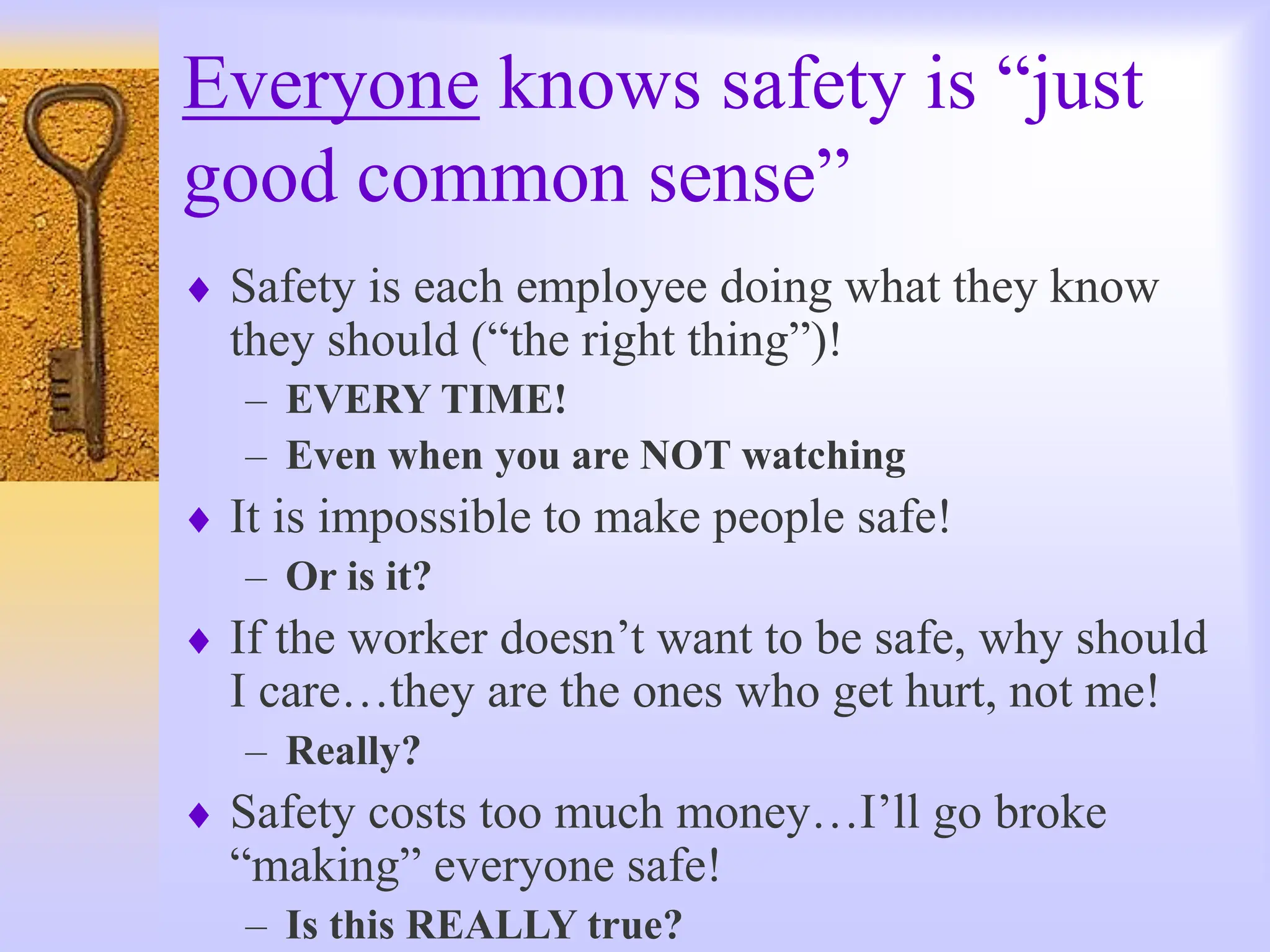 Everyone knows safety is “just good common sense”

♦ Safety is each employee doing what they know they should (“the right thing”)!
– EVERY TIME!
– Even when you are NOT watching

♦ It is impossible to make people safe!
– Or is it?

♦ If the worker doesn’t want to be safe, why should I care…they are the ones who get hurt, not me!
– Really?

♦ Safety costs too much money…I’ll go broke “making” everyone safe!
– Is this REALLY true?